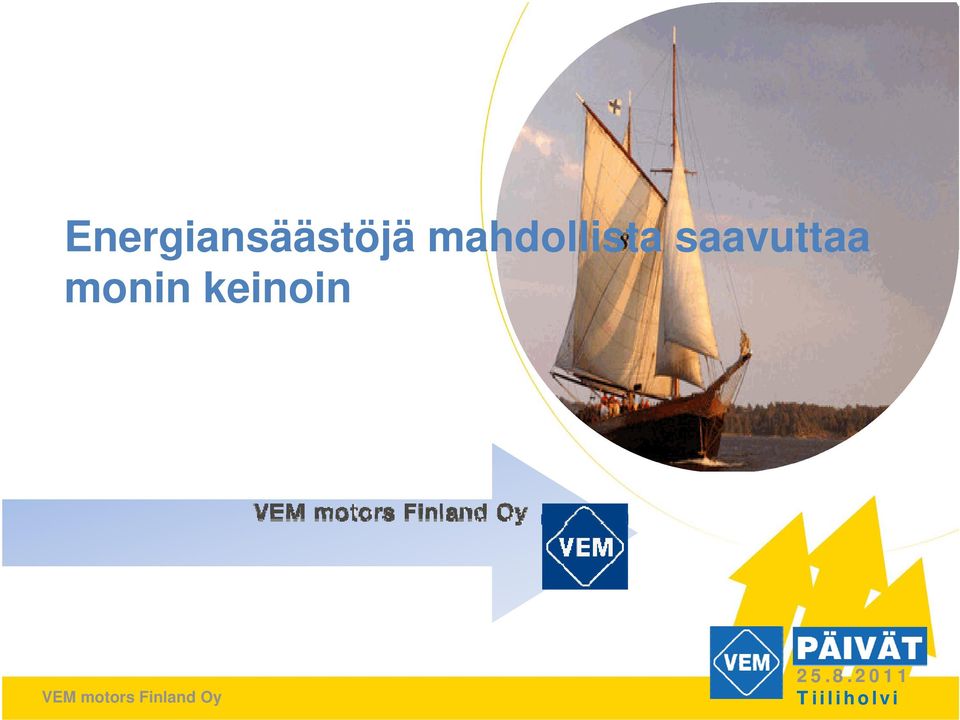 Energiansäästöjä mahdollista saavuttaa monin keinoin

VEM motors Finland Oy

VEM

VEM

PÄIVÄT

25.8.2011

Tiiliholvi

VEM motors Finland Oy